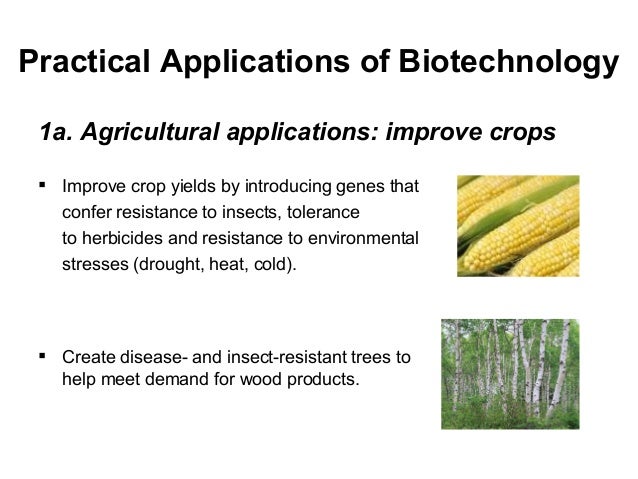 Practical Applications of Biotechnology

1a. Agricultural applications: improve crops

▪ Improve crop yields by introducing genes that confer resistance to insects, tolerance to herbicides and resistance to environmental stresses (drought, heat, cold).

▪ Create disease- and insect-resistant trees to help meet demand for wood products.